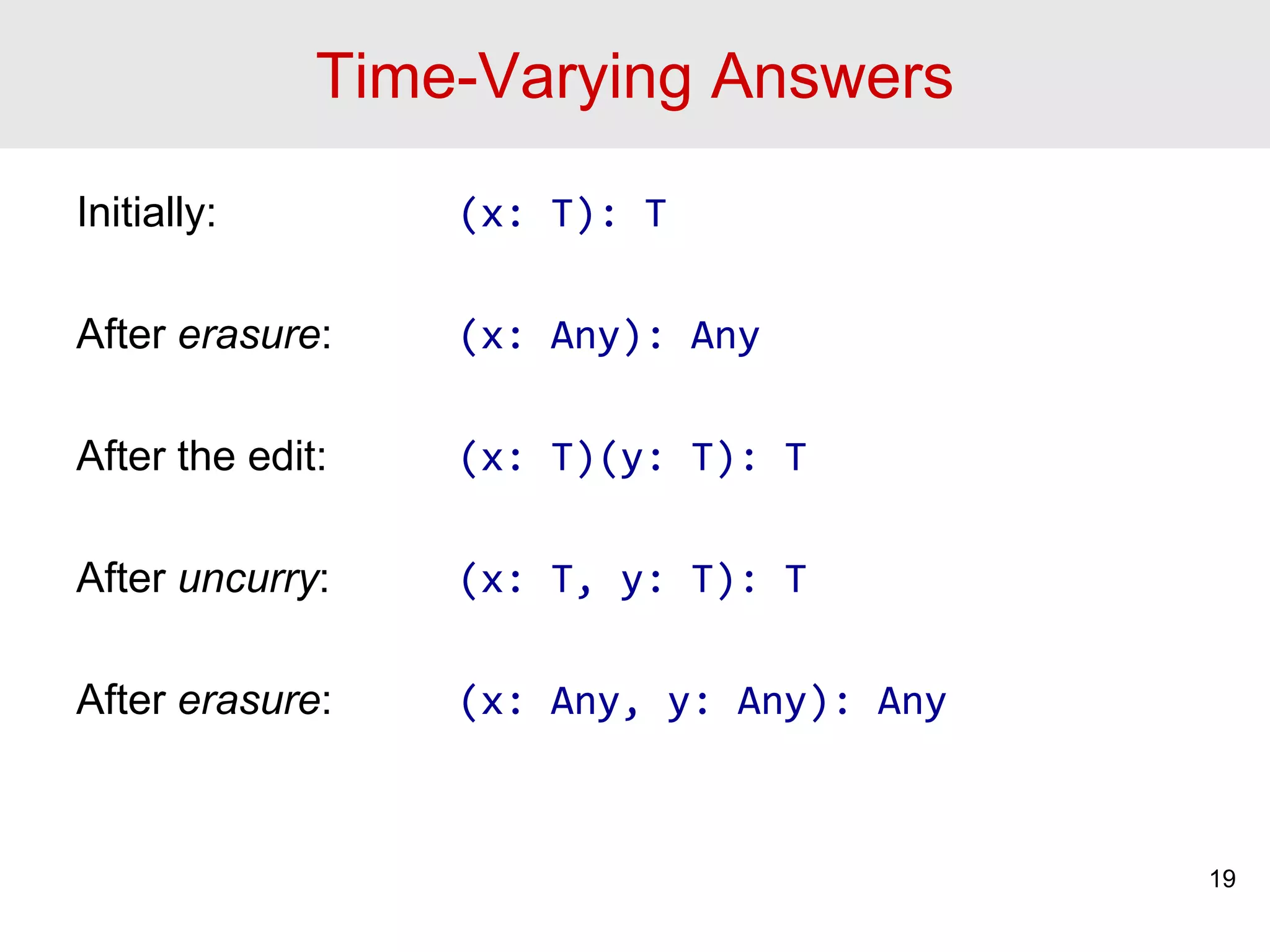 Time-Varying Answers

Initially: (x: T): T

After erasure: (x: Any): Any

After the edit: (x: T)(y: T): T

After uncurry: (x: T, y: T): T

After erasure: (x: Any, y: Any): Any

19